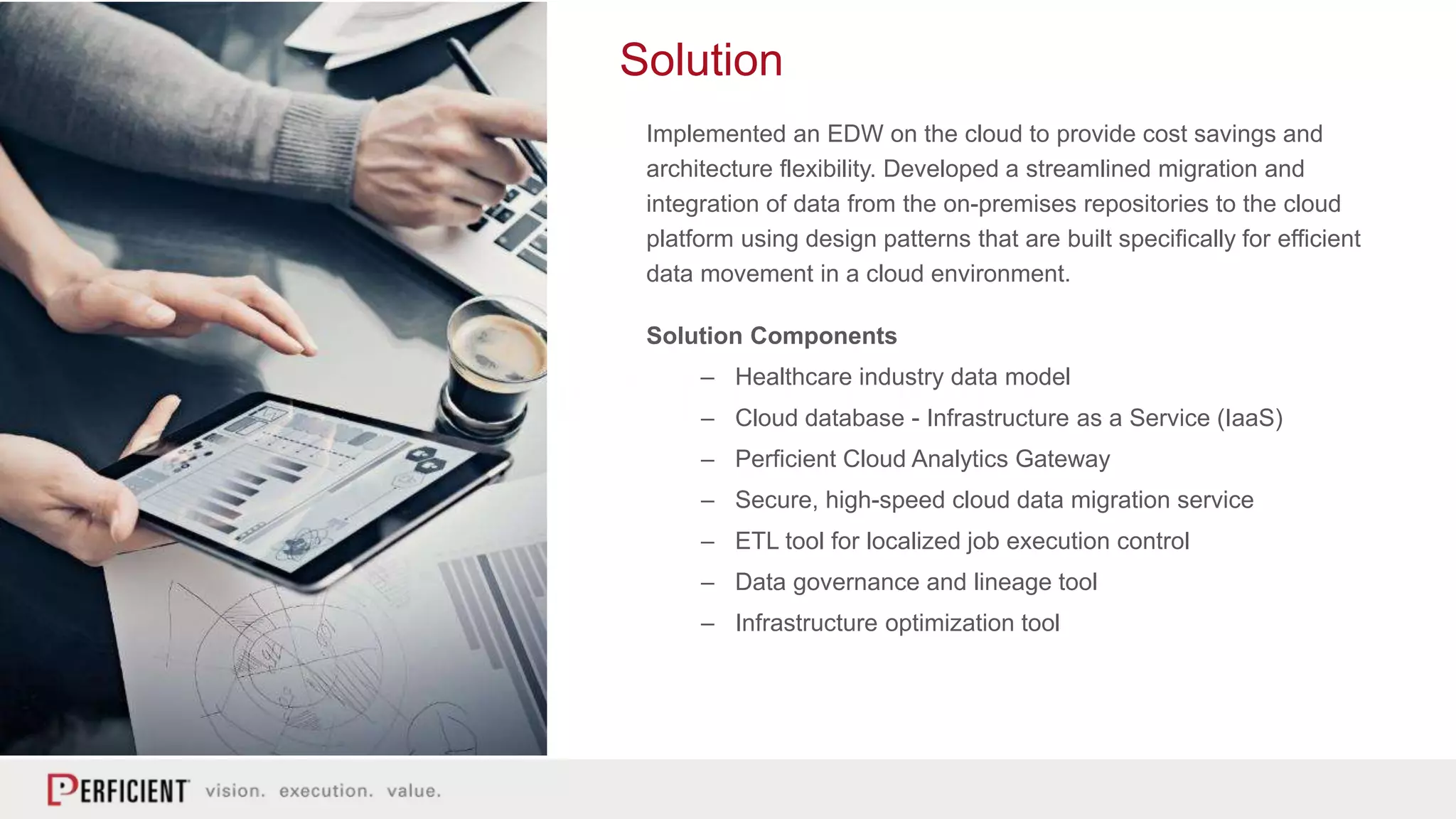 Solution

Implemented an EDW on the cloud to provide cost savings and architecture flexibility. Developed a streamlined migration and integration of data from the on-premises repositories to the cloud platform using design patterns that are built specifically for efficient data movement in a cloud environment.

Solution Components

– Healthcare industry data model
– Cloud database - Infrastructure as a Service (IaaS)
– Perficient Cloud Analytics Gateway
– Secure, high-speed cloud data migration service
– ETL tool for localized job execution control
– Data governance and lineage tool
– Infrastructure optimization tool

PERFICIENT vision. execution. value.